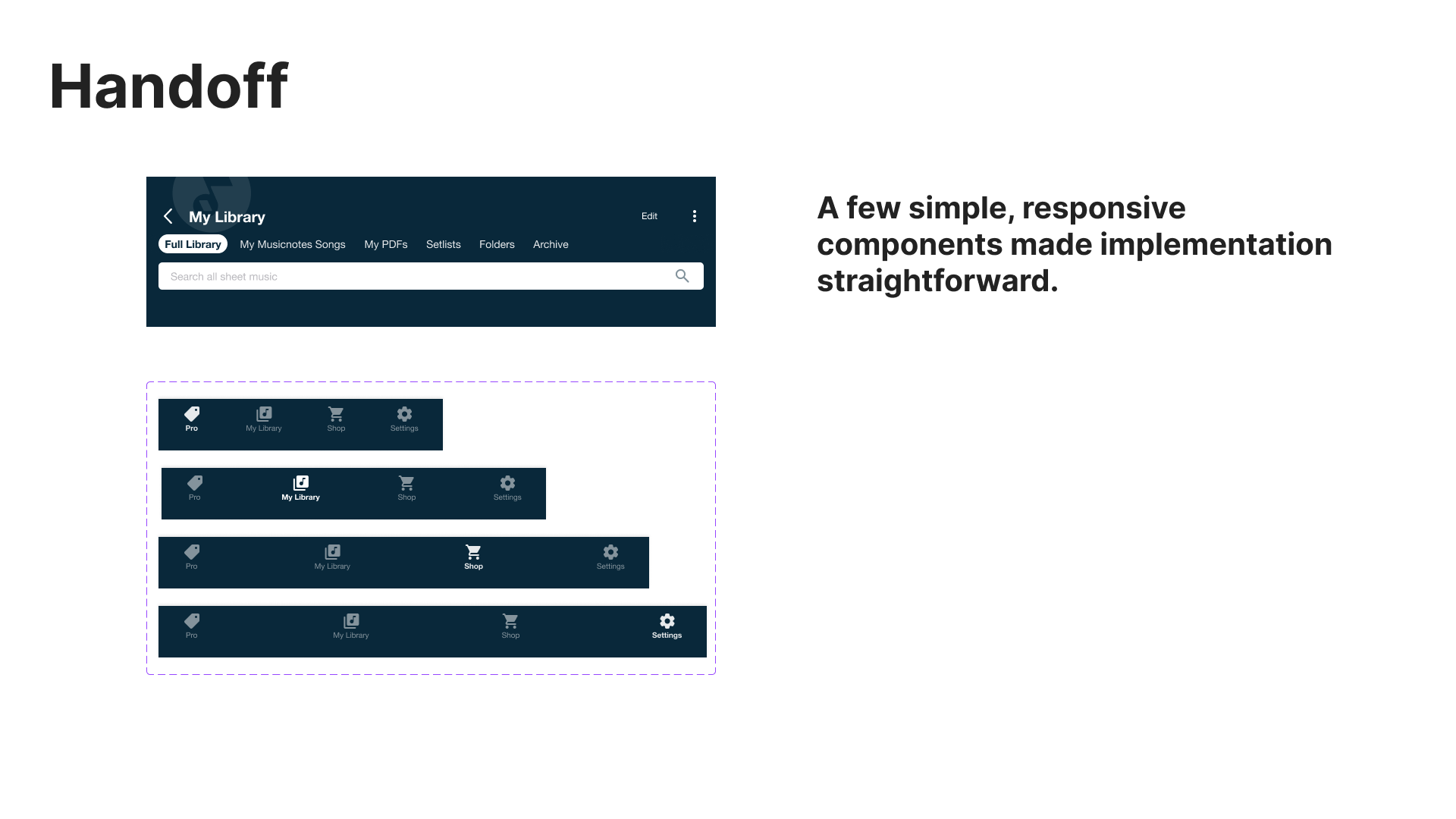 Handoff

My Library

Edit

Full Library My Musicnotes Songs My PDFs Setlists Folders Archive

Search all sheet music

Pro My Library Shop Settings

Pro My Library Shop Settings

Pro My Library Shop Settings

Pro My Library Shop Settings

A few simple, responsive components made implementation straightforward.